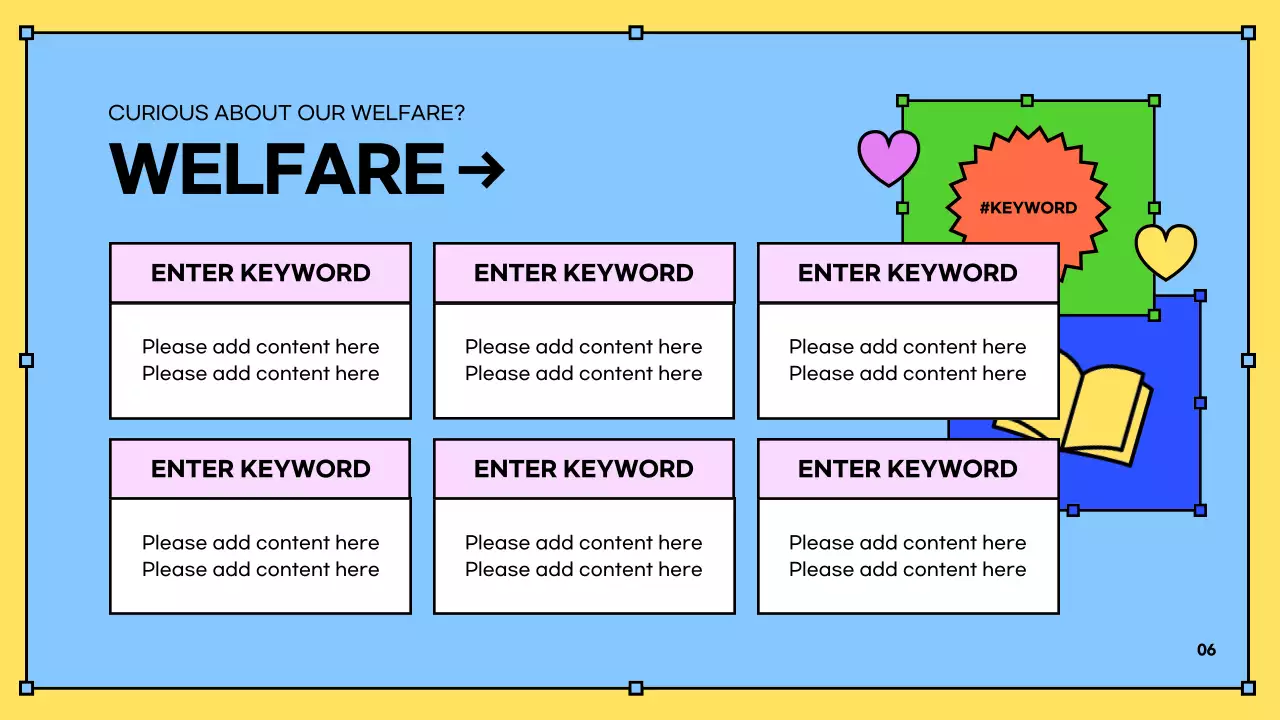 CURIOUS ABOUT OUR WELFARE?

WELFARE →

#KEYWORD

ENTER KEYWORD

Please add content here
Please add content here

ENTER KEYWORD

Please add content here
Please add content here

ENTER KEYWORD

Please add content here
Please add content here

ENTER KEYWORD

Please add content here
Please add content here

ENTER KEYWORD

Please add content here
Please add content here

ENTER KEYWORD

Please add content here
Please add content here

06